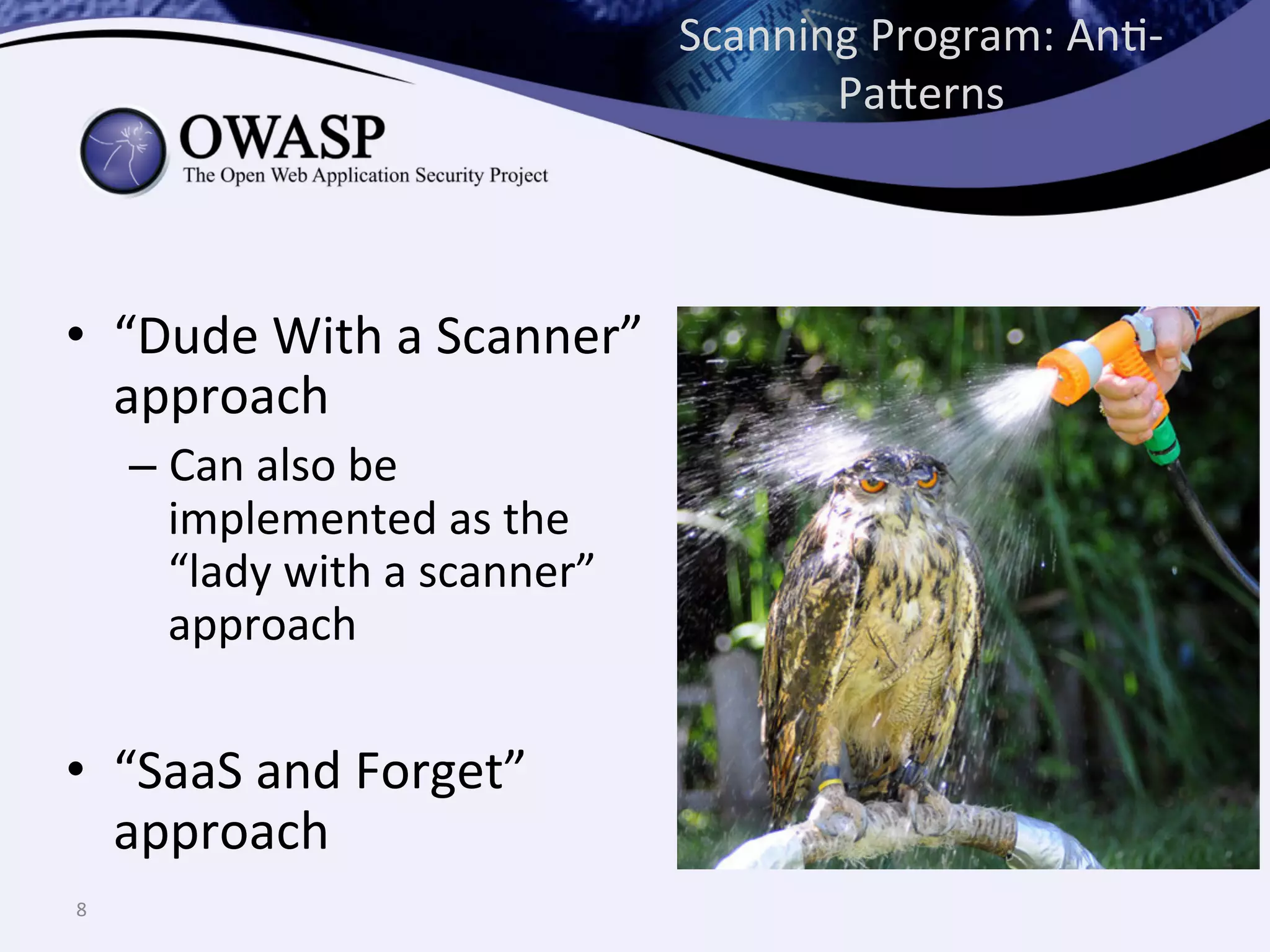 Scanning Program: Anti-Patterns

OWASP
The Open Web Application Security Project

• “Dude With a Scanner” approach
– Can also be implemented as the “lady with a scanner” approach

• “SaaS and Forget” approach

8